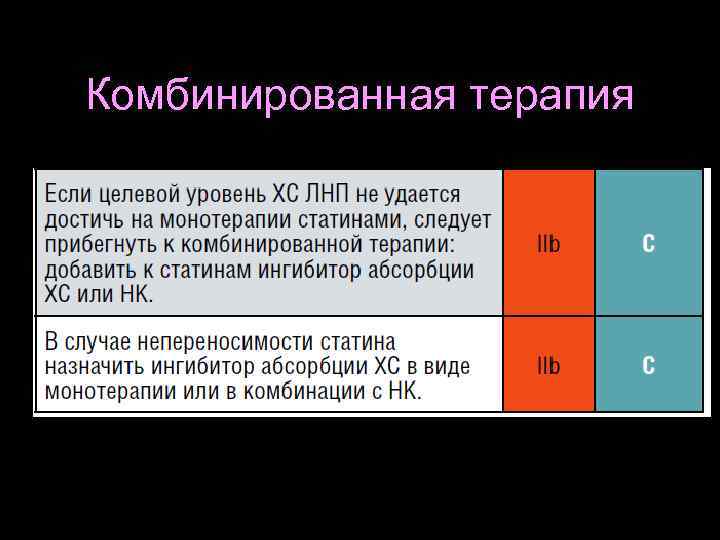 Комбинированная терапия

| | | |
|---|---|---|
| Если целевой уровень ХС ЛНП не удается достичь на монотерапии статинами, следует прибегнуть к комбинированной терапии: добавить к статинам ингибитор абсорбции ХС или НК. | IIb | C |
| В случае непереносимости статина назначить ингибитор абсорбции ХС в виде монотерапии или в комбинации с НК. | IIb | C |